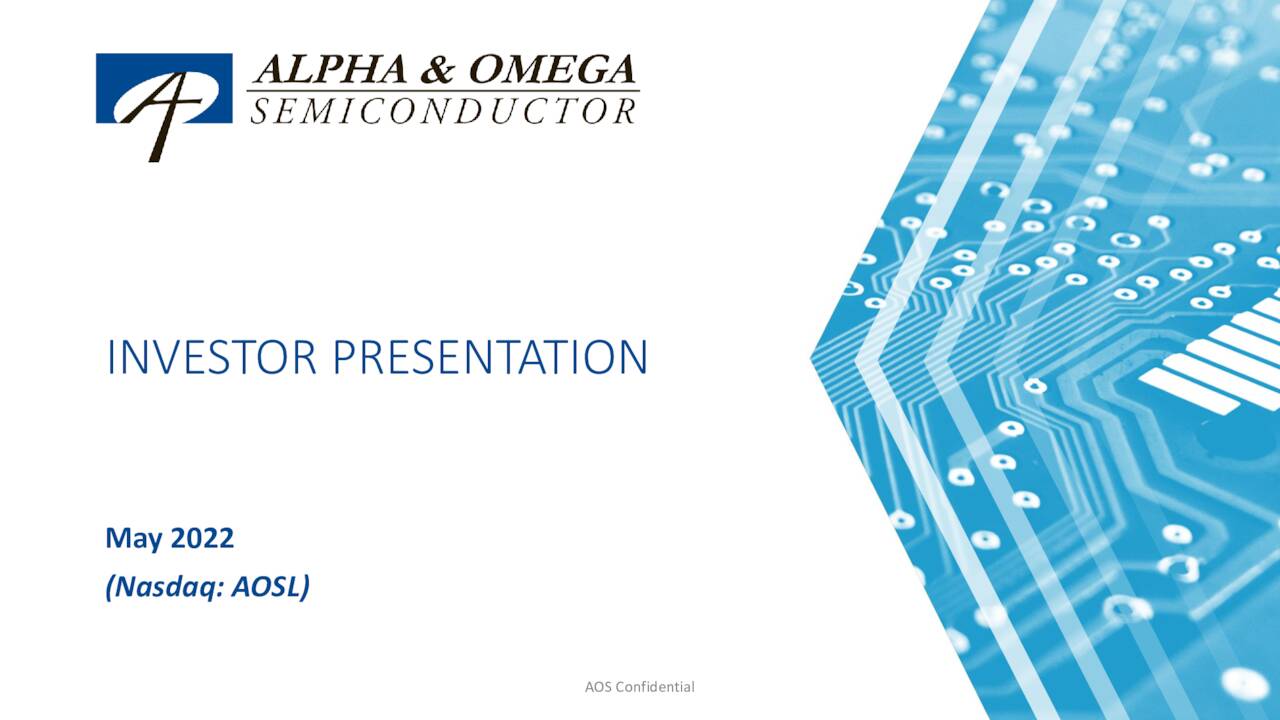 ALPHA & OMEGA
SEMICONDUCTOR

INVESTOR PRESENTATION

May 2022
(Nasdaq: AOSL)

AOS Confidential